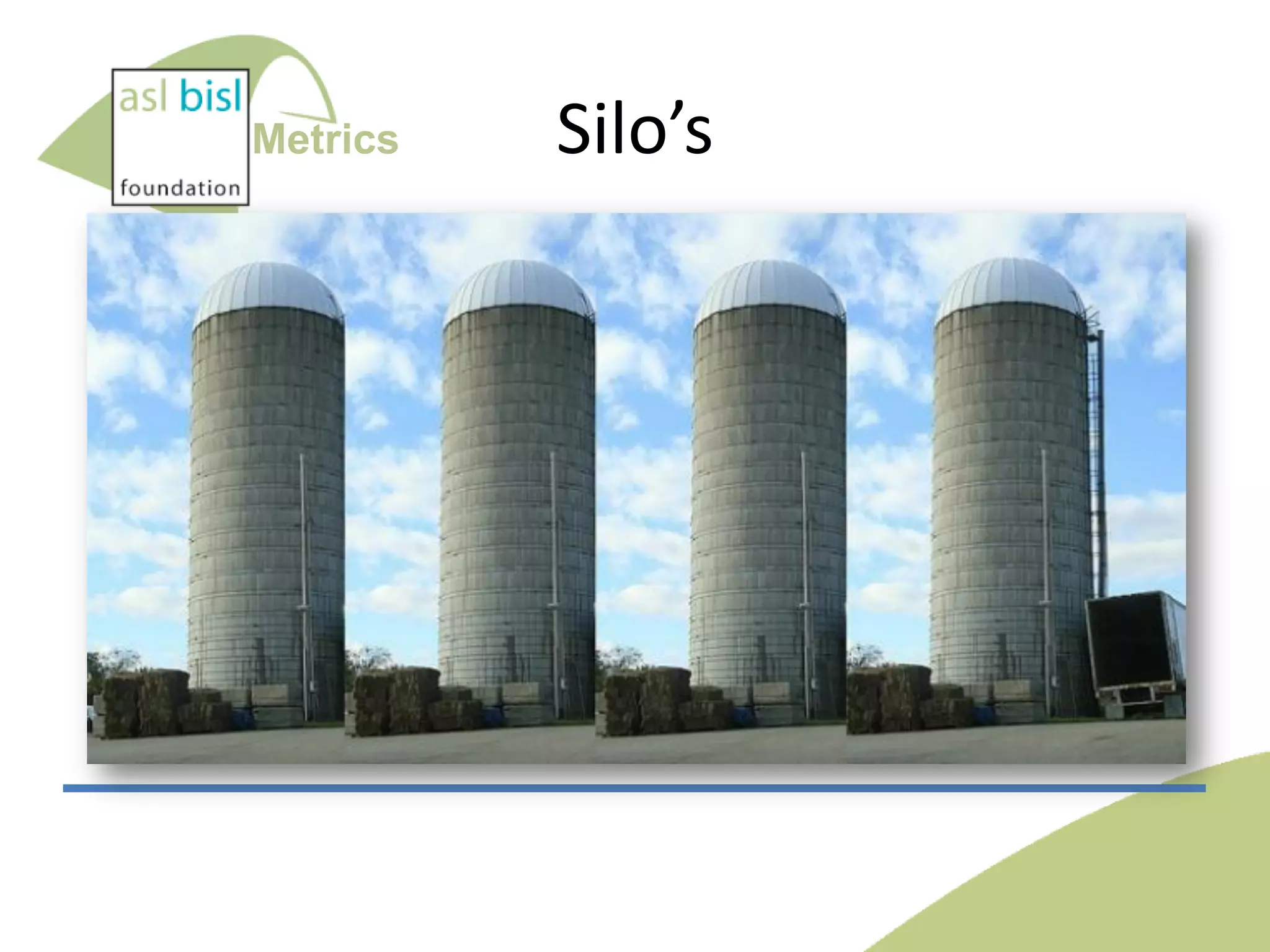 asl bisl
foundation
Metrics

Silo’s